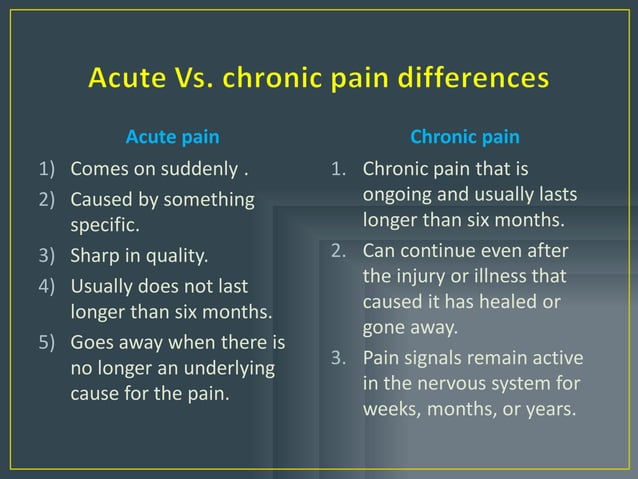 Acute Vs. chronic pain differences

Acute pain

1) Comes on suddenly .
2) Caused by something specific.
3) Sharp in quality.
4) Usually does not last longer than six months.
5) Goes away when there is no longer an underlying cause for the pain.

Chronic pain

1. Chronic pain that is ongoing and usually lasts longer than six months.
2. Can continue even after the injury or illness that caused it has healed or gone away.
3. Pain signals remain active in the nervous system for weeks, months, or years.